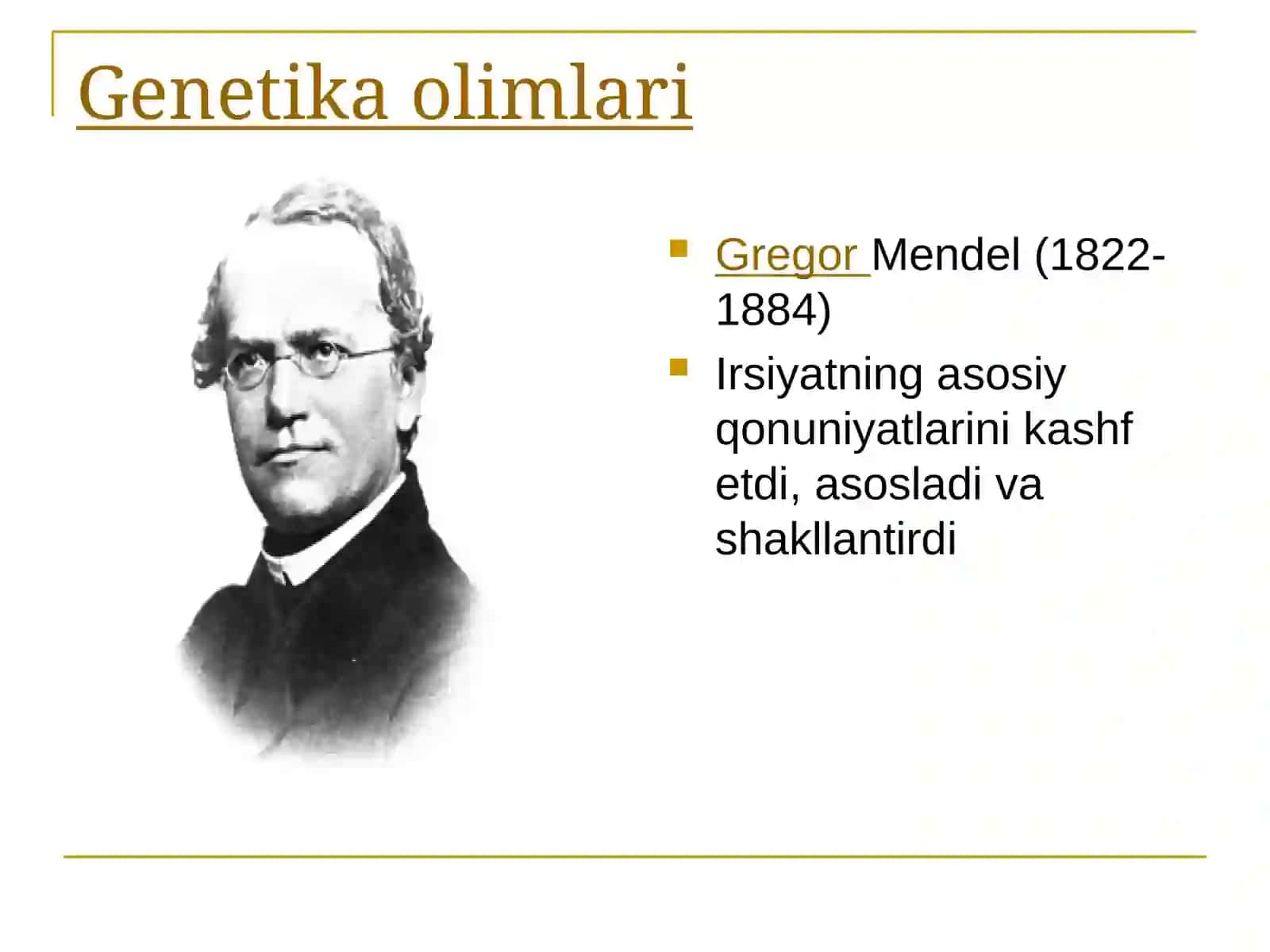 Genetika olimlari

Gregor Mendel (1822-1884)

Irsiyatning asosiy qonuniyatlarini kashf etdi, asosladi va shakllantirdi